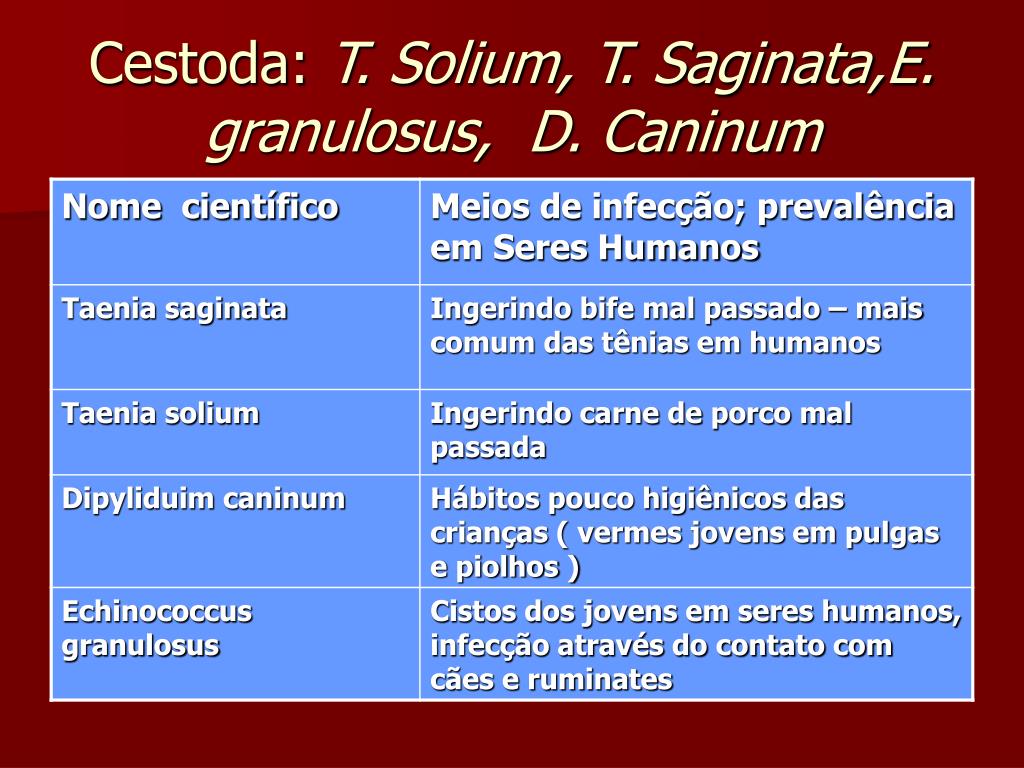 Cestoda: T. Solium, T. Saginata,E. granulosus,  D. Caninum

| Nome  científico | Meios de infecção; prevalência em Seres Humanos |
|---|---|
| Taenia saginata | Ingerindo bife mal passado – mais comum das tênias em humanos |
| Taenia solium | Ingerindo carne de porco mal passada |
| Dipyliduim caninum | Hábitos pouco higiênicos das crianças ( vermes jovens em pulgas e piolhos ) |
| Echinococcus granulosus | Cistos dos jovens em seres humanos, infecção através do contato com cães e ruminates |